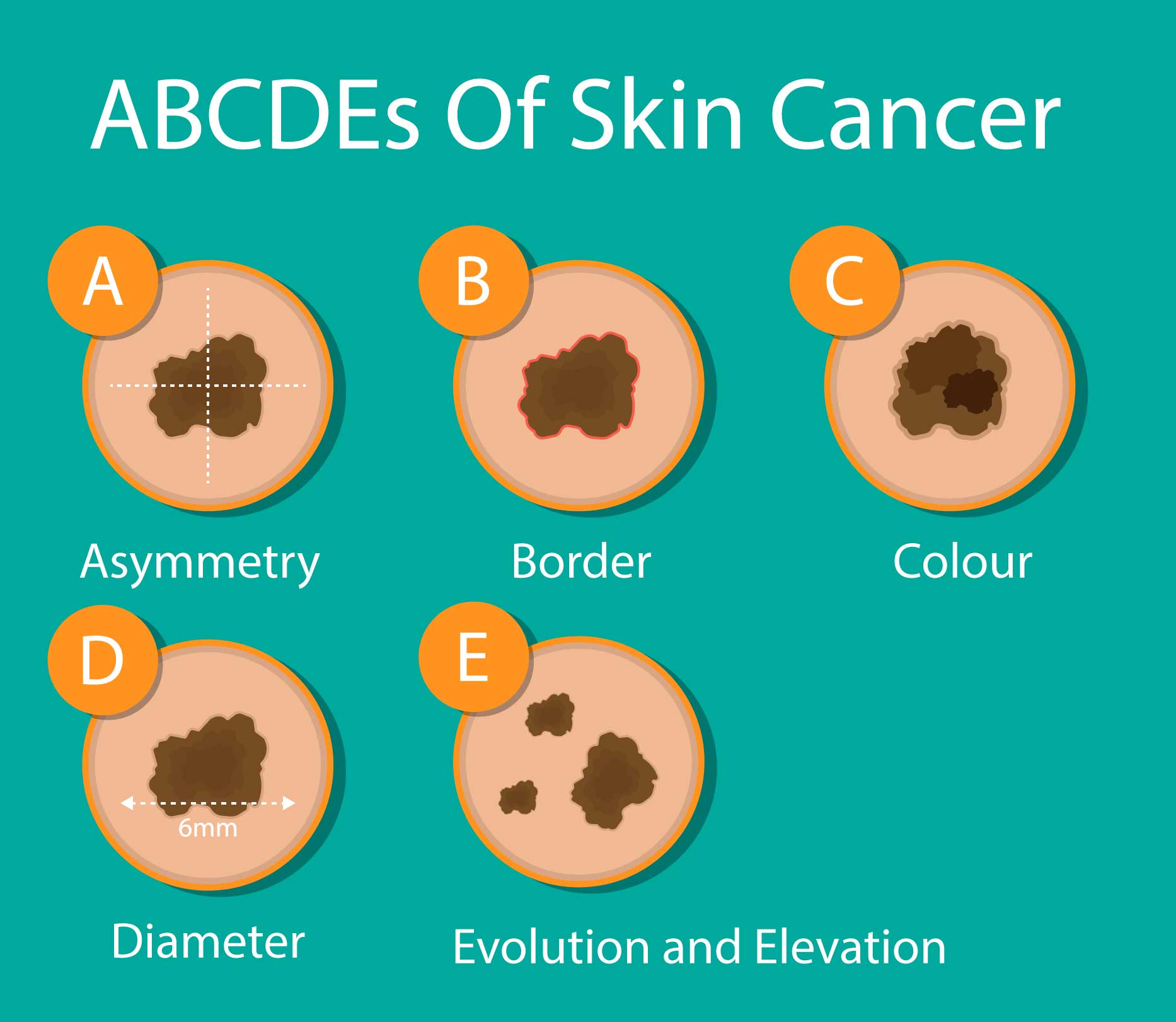 ABCDEs Of Skin Cancer

A

Asymmetry

B

Border

C

Colour

D

6mm

Diameter

E

Evolution and Elevation